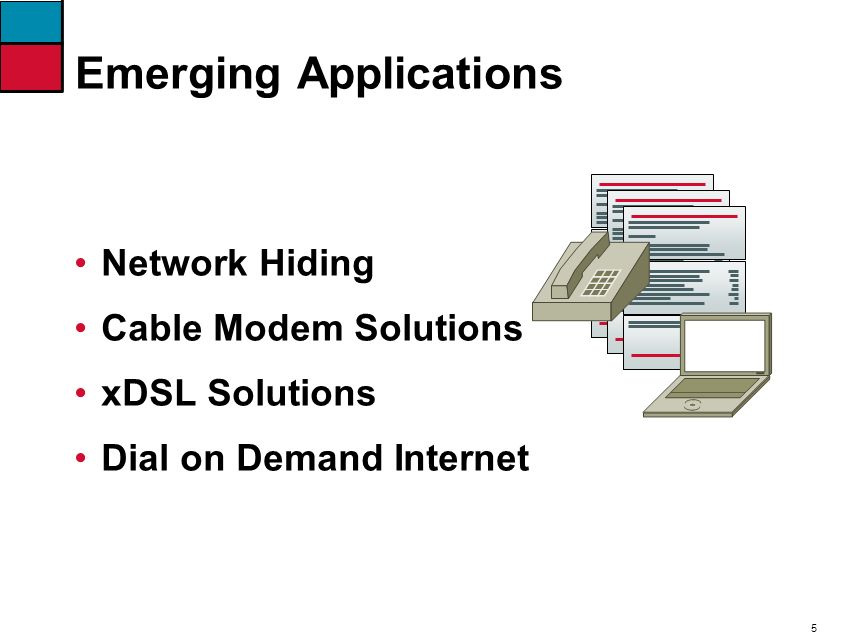 Emerging Applications

• Network Hiding
• Cable Modem Solutions
• xDSL Solutions
• Dial on Demand Internet

5